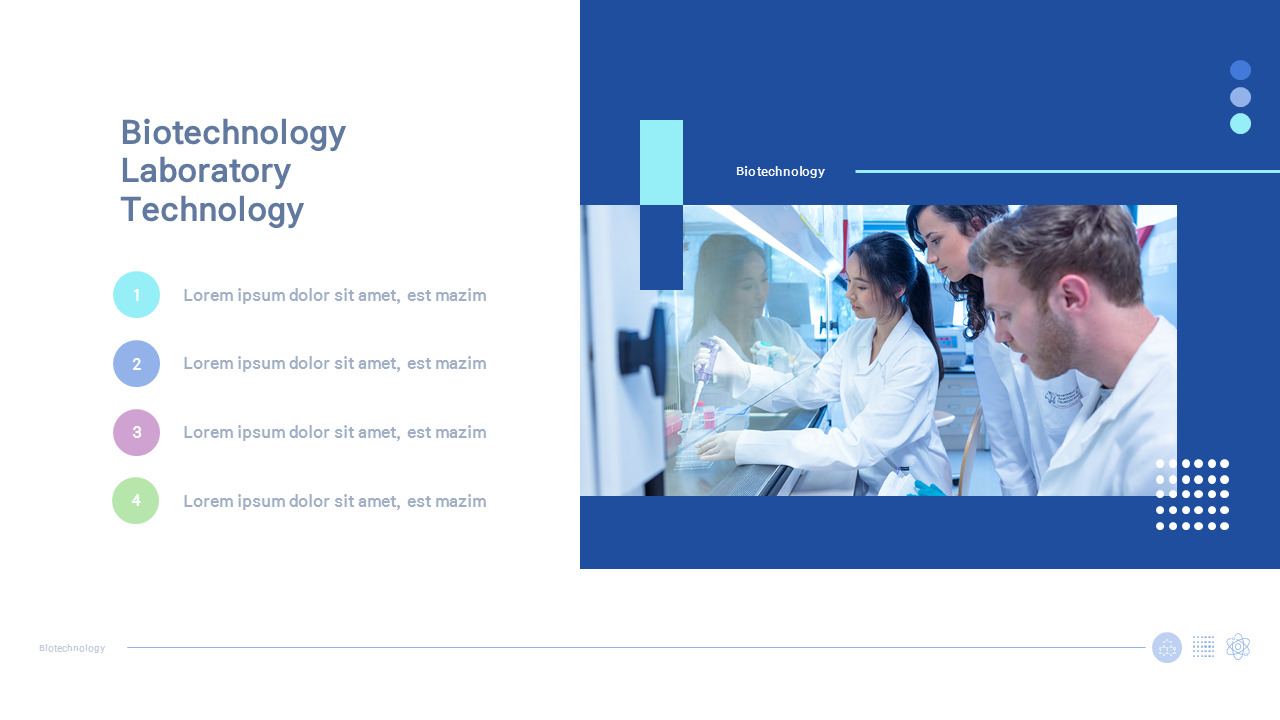 Biotechnology Laboratory Technology

1 Lorem ipsum dolor sit amet, est mazim

2 Lorem ipsum dolor sit amet, est mazim

3 Lorem ipsum dolor sit amet, est mazim

4 Lorem ipsum dolor sit amet, est mazim

Biotechnology

Biotechnology